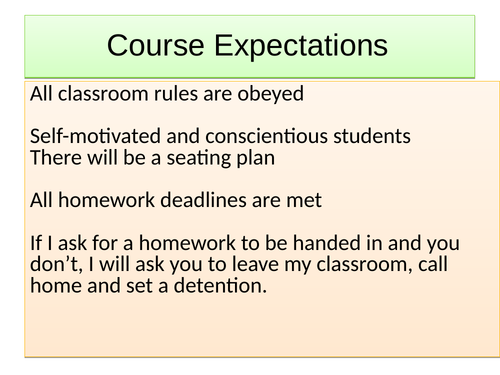 Course Expectations

All classroom rules are obeyed

Self-motivated and conscientious students
There will be a seating plan

All homework deadlines are met

If I ask for a homework to be handed in and you don’t, I will ask you to leave my classroom, call home and set a detention.